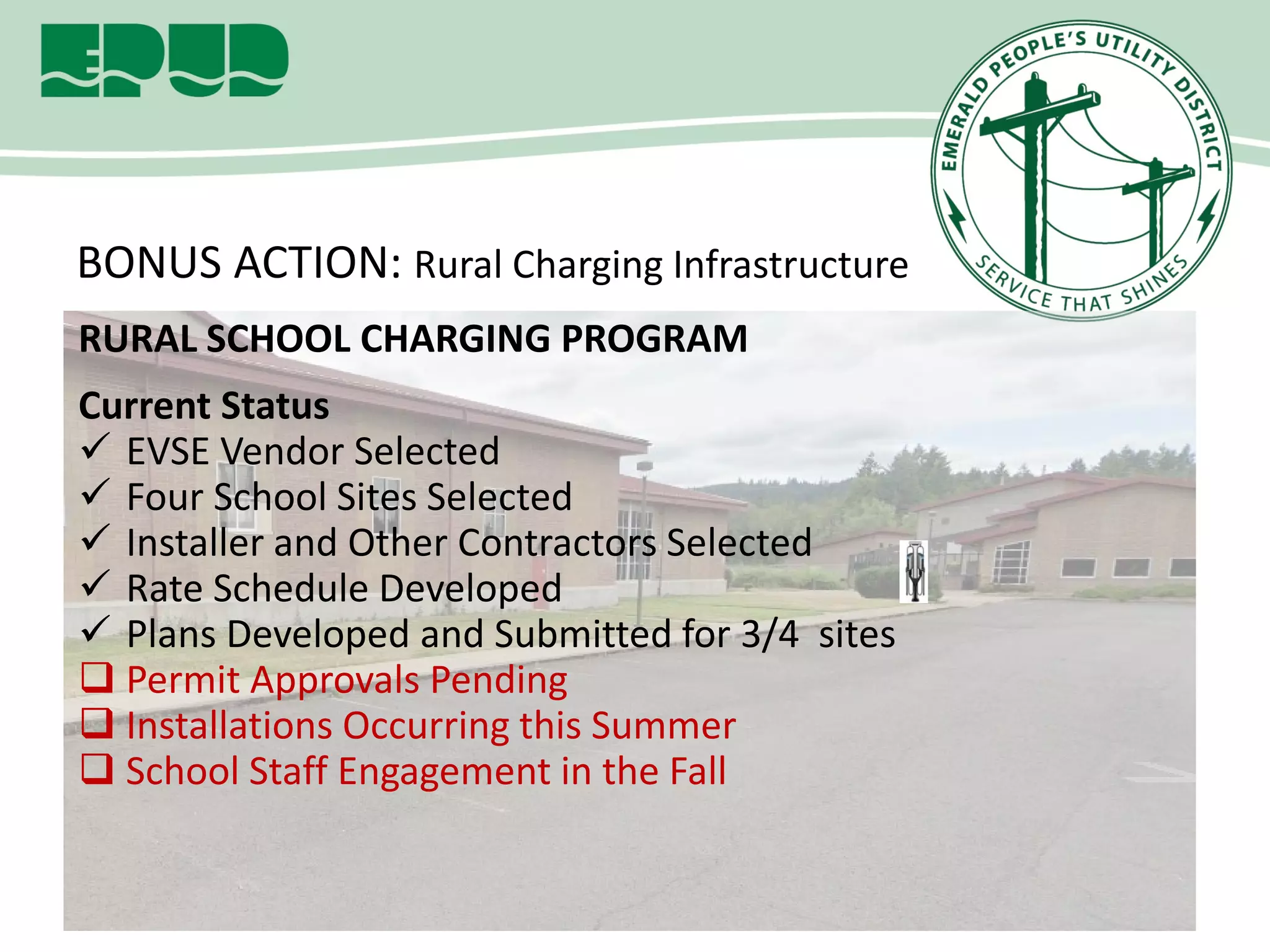 EPUD

EMERALD PEOPLE'S UTILITY DISTRICT
SERVICE THAT SHINES

BONUS ACTION: Rural Charging Infrastructure

RURAL SCHOOL CHARGING PROGRAM

Current Status
✓ EVSE Vendor Selected
✓ Four School Sites Selected
✓ Installer and Other Contractors Selected
✓ Rate Schedule Developed
✓ Plans Developed and Submitted for 3/4 sites
❑ Permit Approvals Pending
❑ Installations Occurring this Summer
❑ School Staff Engagement in the Fall